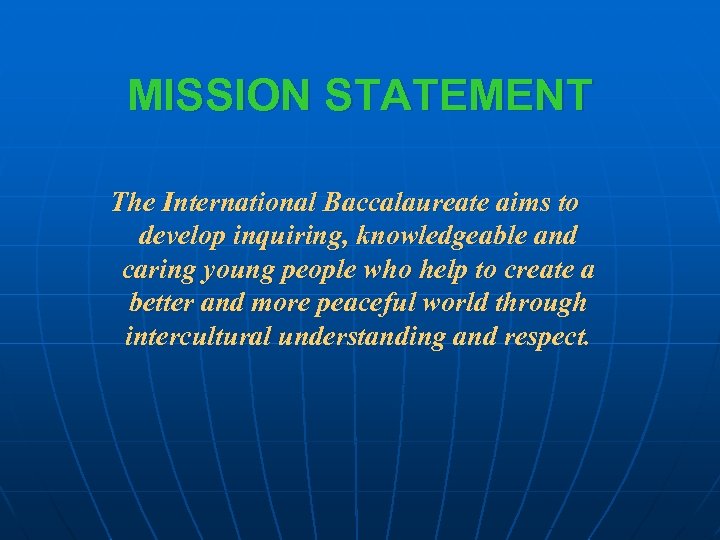 MISSION STATEMENT

The International Baccalaureate aims to develop inquiring, knowledgeable and caring young people who help to create a better and more peaceful world through intercultural understanding and respect.